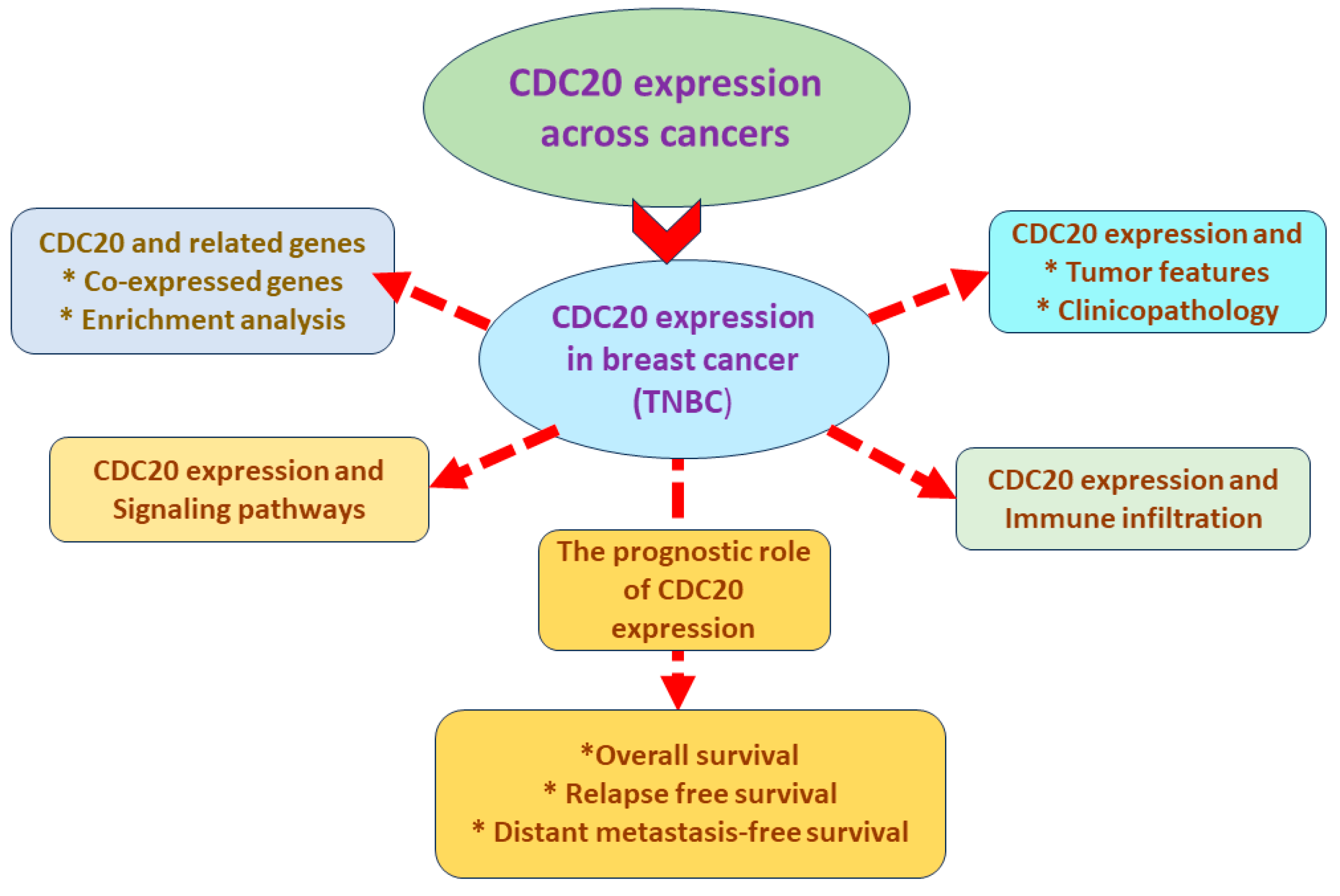 CDC20 expression across cancers

CDC20 and related genes
* Co-expressed genes
* Enrichment analysis

CDC20 expression in breast cancer (TNBC)

CDC20 expression and
* Tumor features
* Clinicopathology

CDC20 expression and Signaling pathways

CDC20 expression and Immune infiltration

The prognostic role of CDC20 expression

*Overall survival
* Relapse free survival
* Distant metastasis-free survival